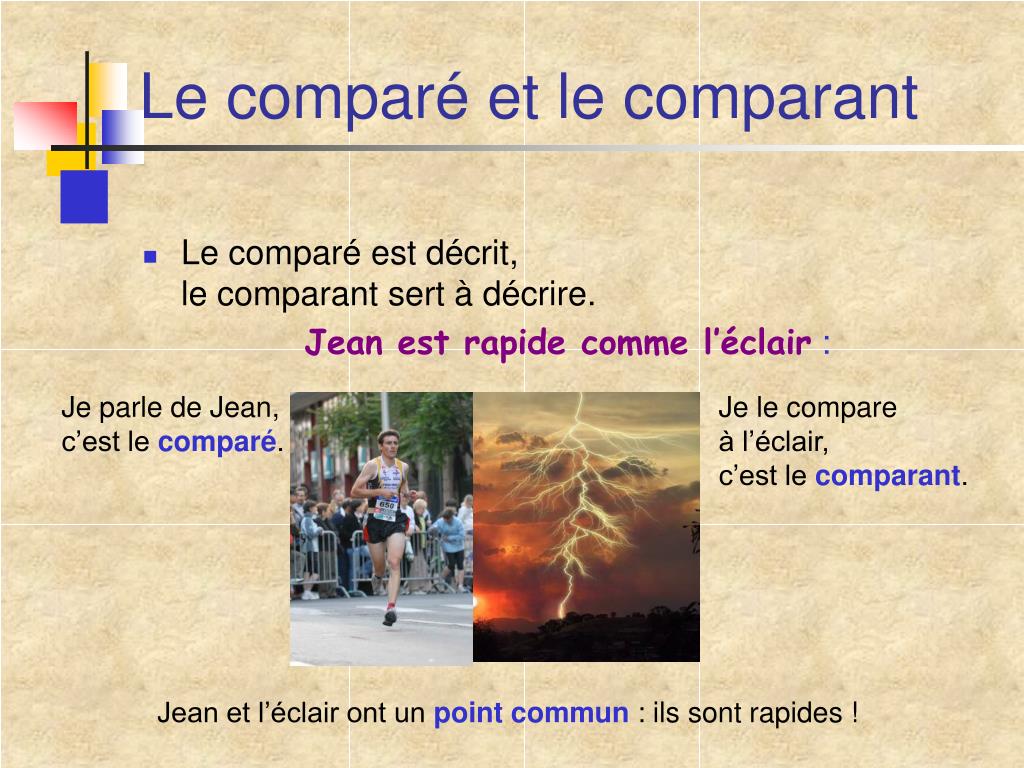 Le comparé et le comparant

Le comparé est décrit,
le comparant sert à décrire.

Jean est rapide comme l'éclair :

Je parle de Jean,
c'est le comparé.

650

Je le compare
à l'éclair,
c'est le comparant.

Jean et l'éclair ont un point commun : ils sont rapides !